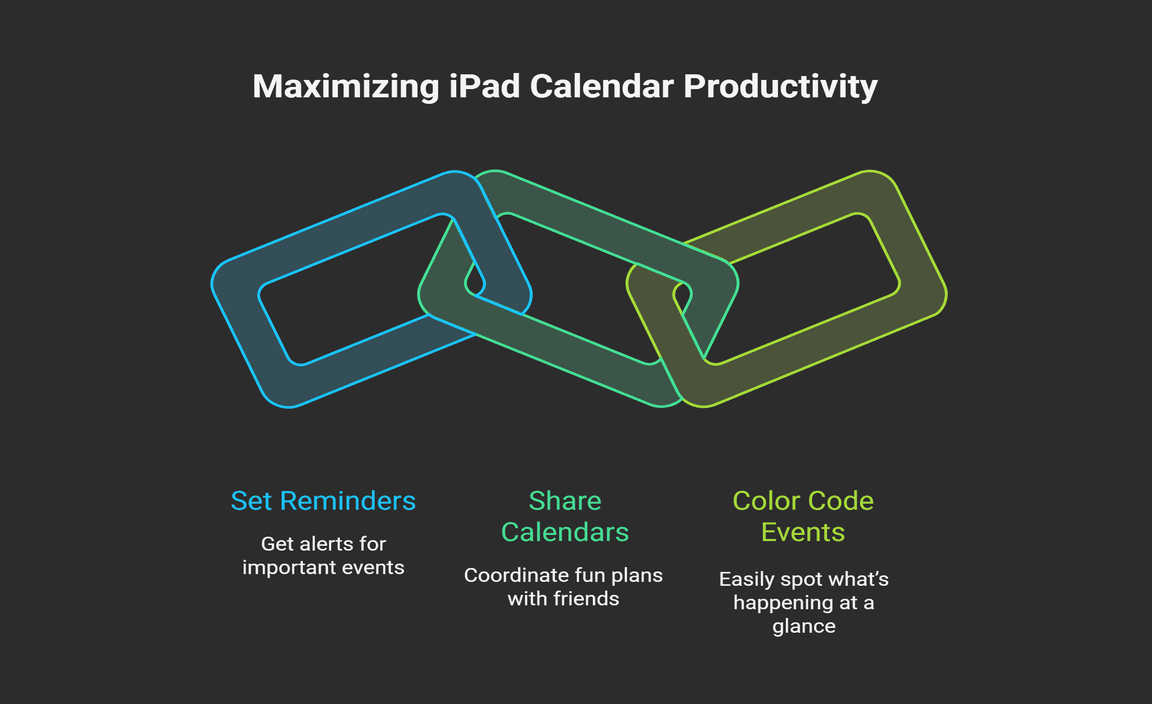 Maximizing iPad Calendar Productivity

Set Reminders

Get alerts for important events

Share Calendars

Coordinate fun plans with friends

Color Code Events

Easily spot what's happening at a glance